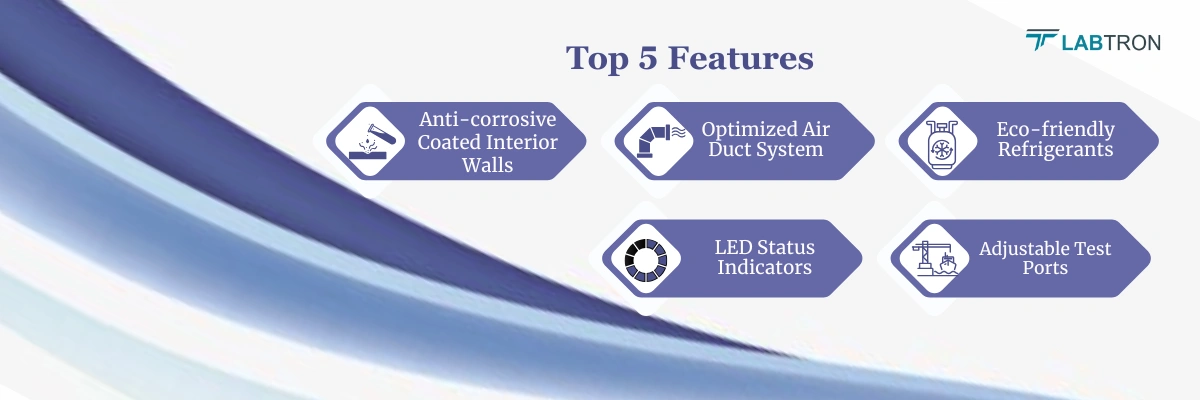 LABTRON

Top 5 Features

Anti-corrosive Coated Interior Walls

Optimized Air Duct System

Eco-friendly Refrigerants

LED Status Indicators

Adjustable Test Ports